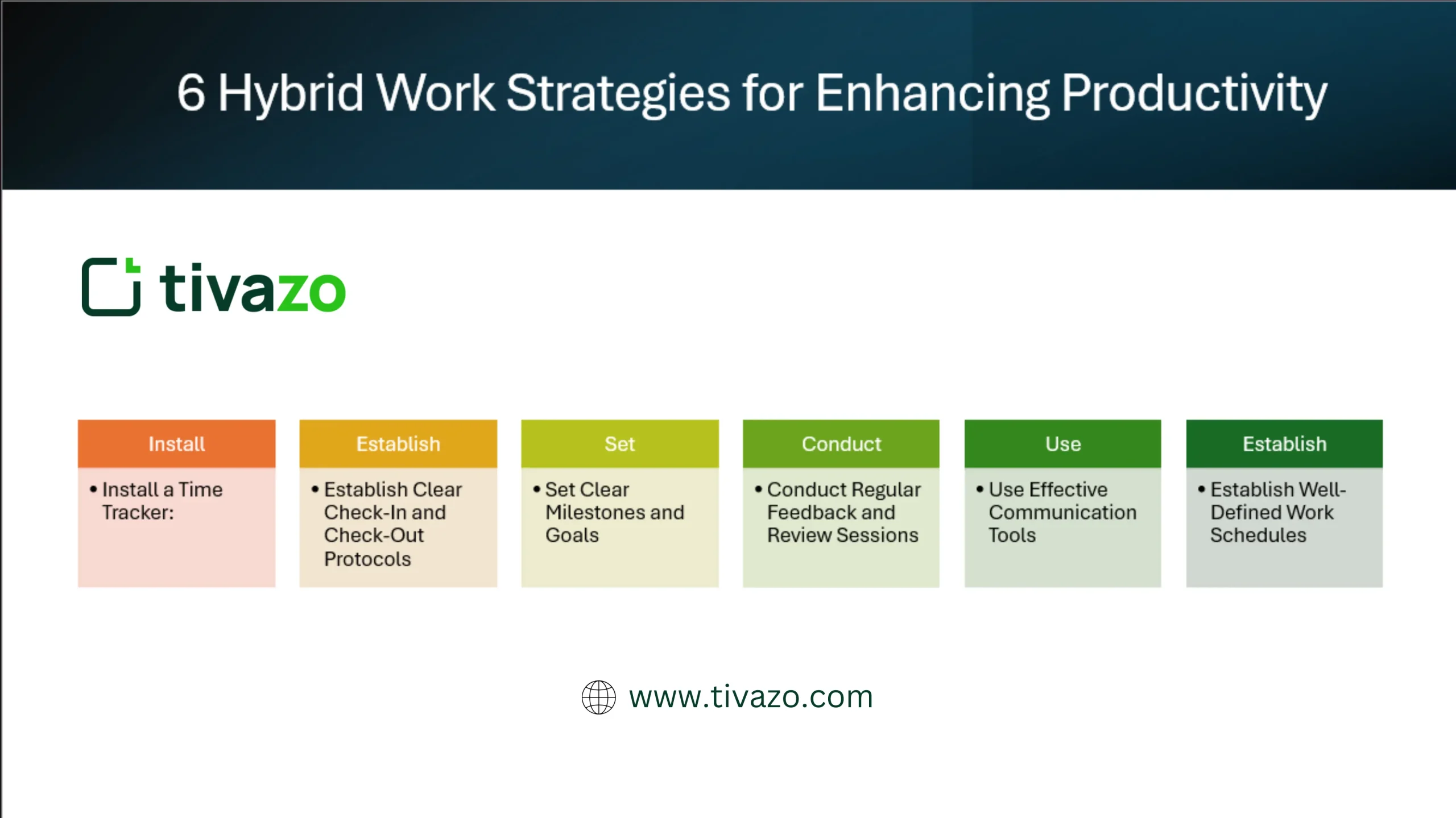 6 Hybrid Work Strategies for Enhancing Productivity

tivazo

Install
• Install a Time Tracker:

Establish
• Establish Clear Check-In and Check-Out Protocols

Set
• Set Clear Milestones and Goals

Conduct
• Conduct Regular Feedback and Review Sessions

Use
• Use Effective Communication Tools

Establish
• Establish Well-Defined Work Schedules

www.tivazo.com